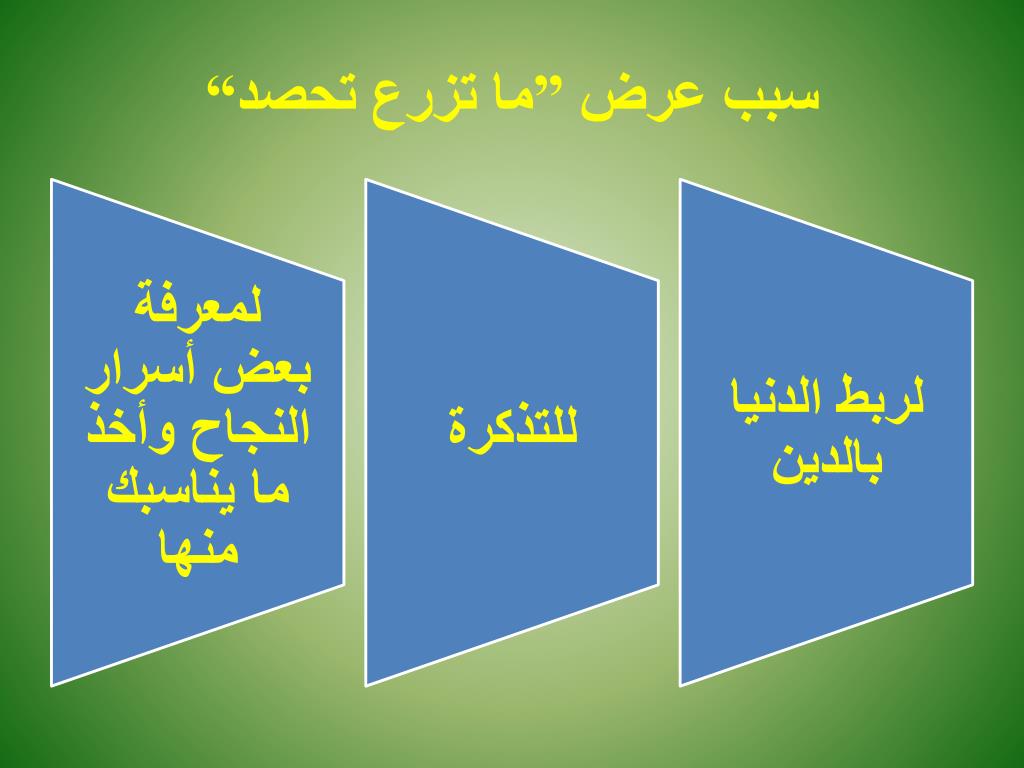 سبب عرض ”ما تزرع تحصد“

لربط الدنيا بالدين

للتذكرة

لمعرفة بعض أسرار النجاح وأخذ ما يناسبك منها